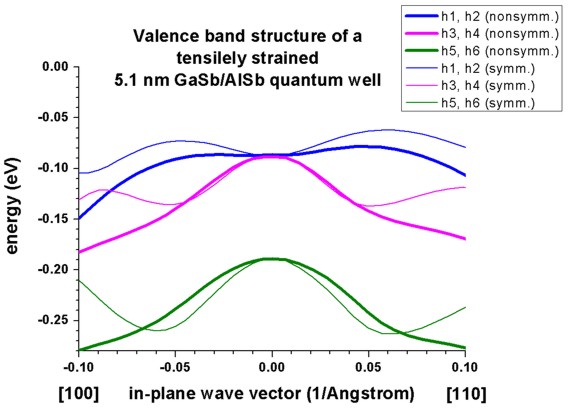 Valence band structure of a tensilely strained 5.1 nm GaSb/AlSb quantum well

h1, h2 (nonsymm.)
h3, h4 (nonsymm.)
h5, h6 (nonsymm.)
h1, h2 (symm.)
h3, h4 (symm.)
h5, h6 (symm.)

energy (eV)

0.00
-0.05
-0.10
-0.15
-0.20
-0.25

-0.10
-0.05
0.00
0.05
0.10

[100] in-plane wave vector (1/Angstrom) [110]